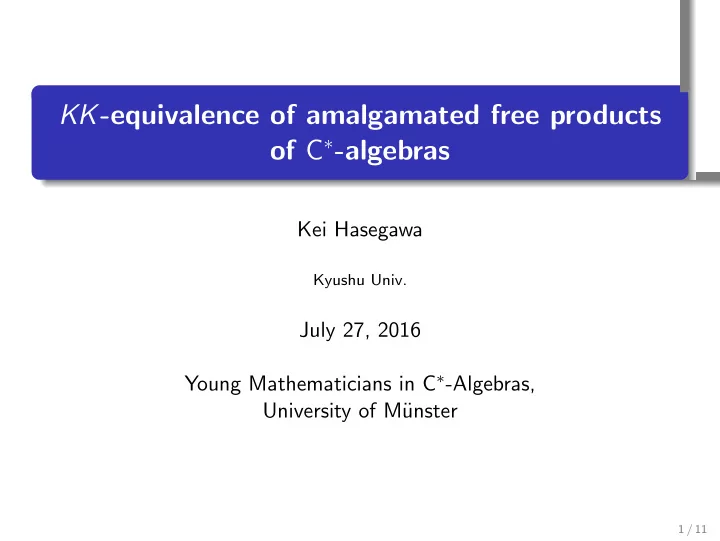 $KK$-equivalence of amalgamated free products of $C^*$-algebras

Kei Hasegawa

Kyushu Univ.

July 27, 2016

Young Mathematicians in $C^*$-Algebras, University of Münster

1 / 11